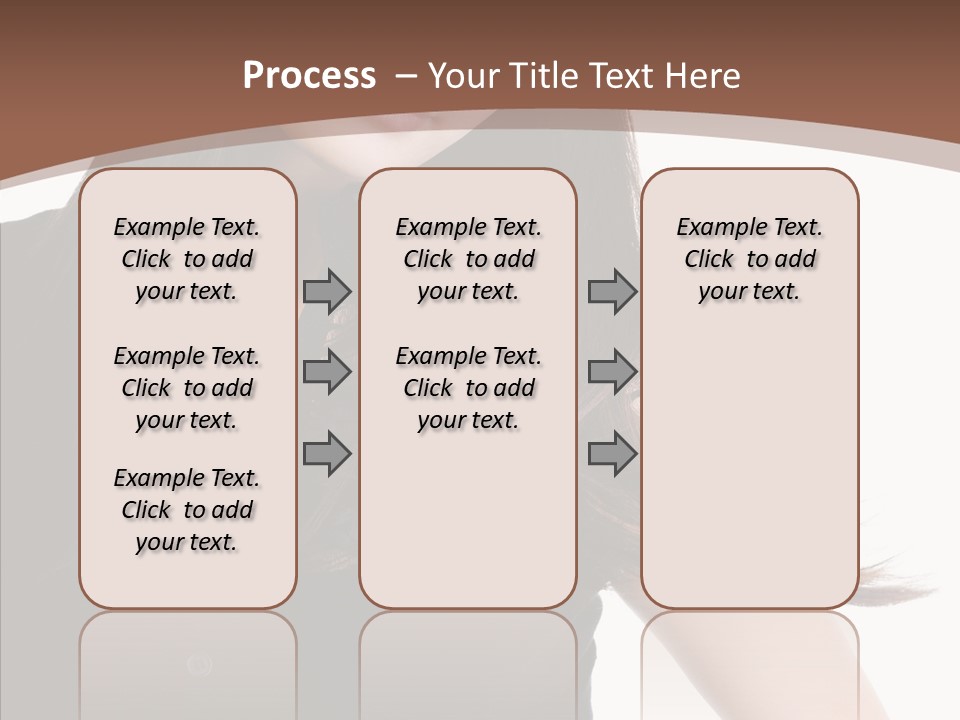 Process – Your Title Text Here

Example Text. Click to add your text.

Example Text. Click to add your text.

Example Text. Click to add your text.

Example Text. Click to add your text.

Example Text. Click to add your text.

Example Text. Click to add your text.